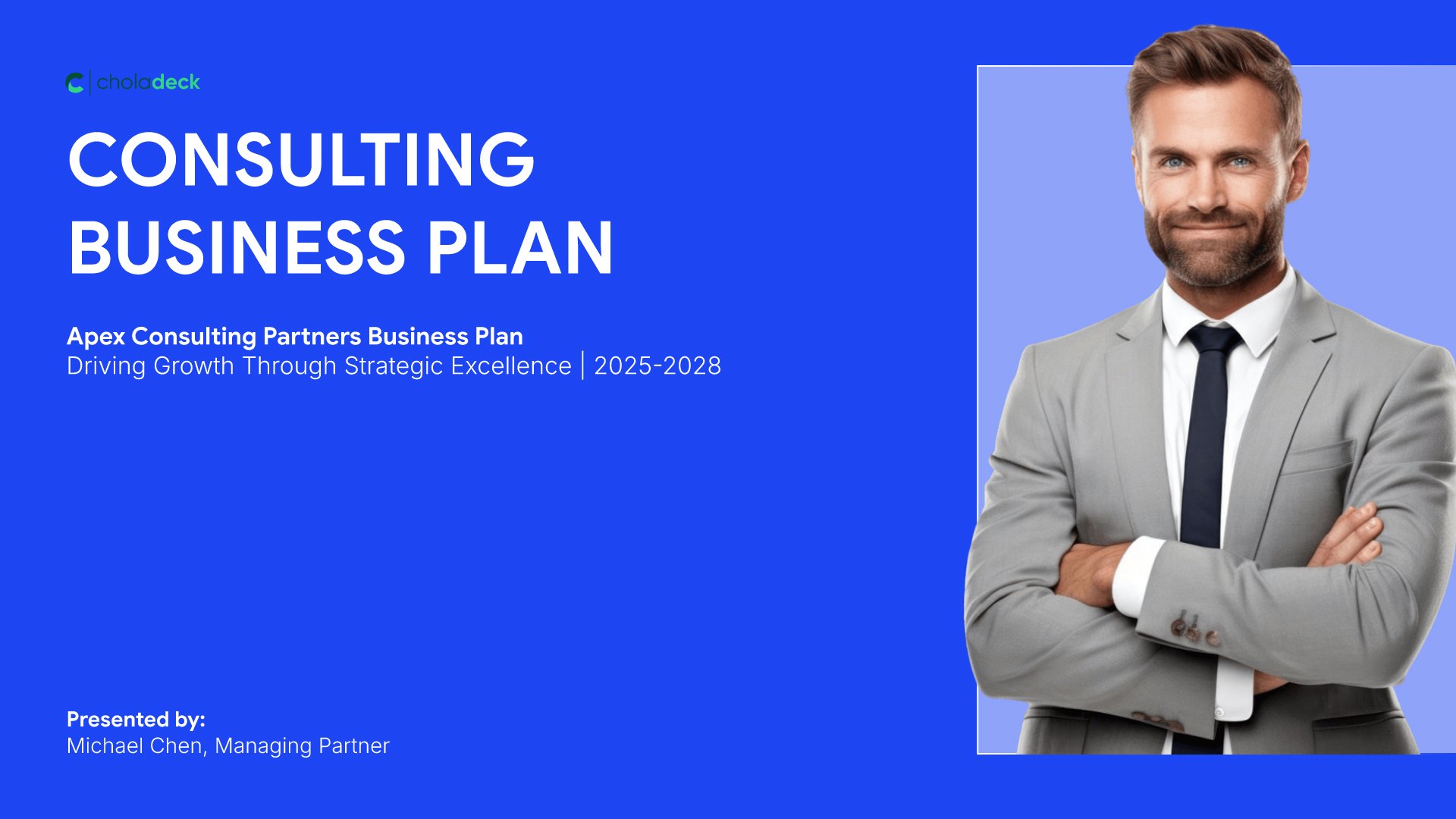 choladeck

CONSULTING BUSINESS PLAN

Apex Consulting Partners Business Plan
Driving Growth Through Strategic Excellence | 2025-2028

Presented by:
Michael Chen, Managing Partner